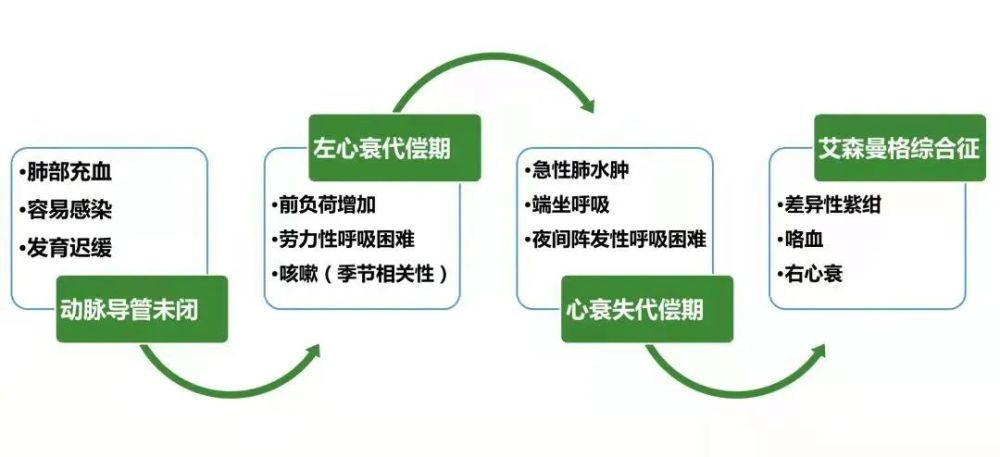 •肺部充血
•容易感染
•发育迟缓

动脉导管未闭

左心衰代偿期

•前负荷增加
•劳力性呼吸困难
•咳嗽（季节相关性）

•急性肺水肿
•端坐呼吸
•夜间阵发性呼吸困难

心衰失代偿期

艾森曼格综合征

•差异性紫绀
•咯血
•右心衰